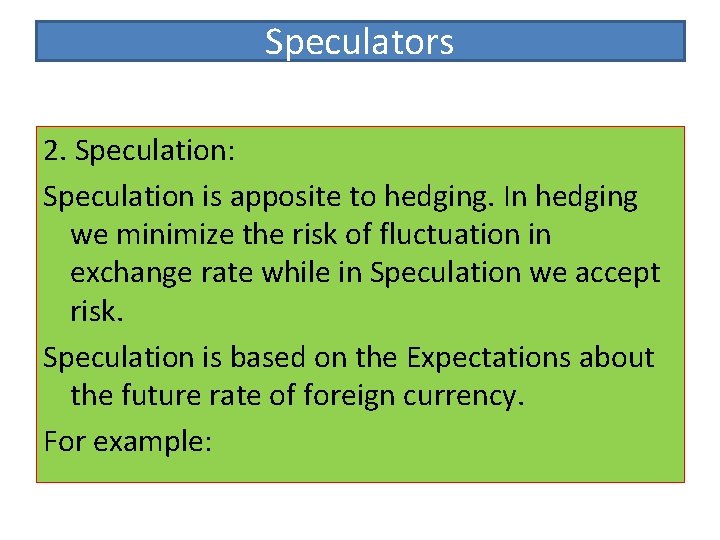 Speculators

2. Speculation:

Speculation is apposite to hedging. In hedging we minimize the risk of fluctuation in exchange rate while in Speculation we accept risk.

Speculation is based on the Expectations about the future rate of foreign currency.

For example: